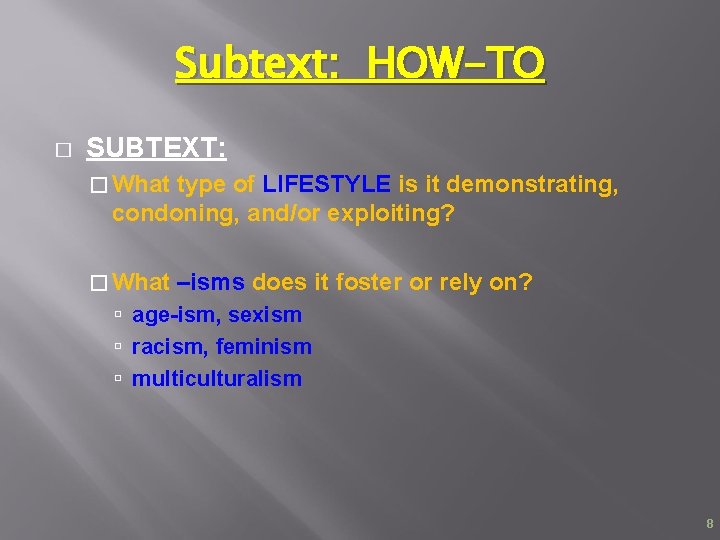 Subtext: HOW-TO

SUBTEXT:

What type of LIFESTYLE is it demonstrating, condoning, and/or exploiting?

What –isms does it foster or rely on?

age-ism, sexism

racism, feminism

multiculturalism

8